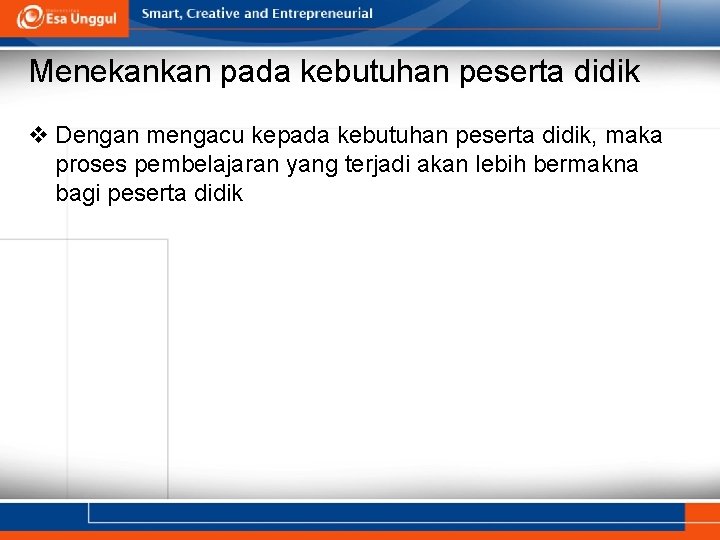 Esa Unggul

Smart, Creative and Entrepreneurial

Menekankan pada kebutuhan peserta didik

❖ Dengan mengacu kepada kebutuhan peserta didik, maka proses pembelajaran yang terjadi akan lebih bermakna bagi peserta didik